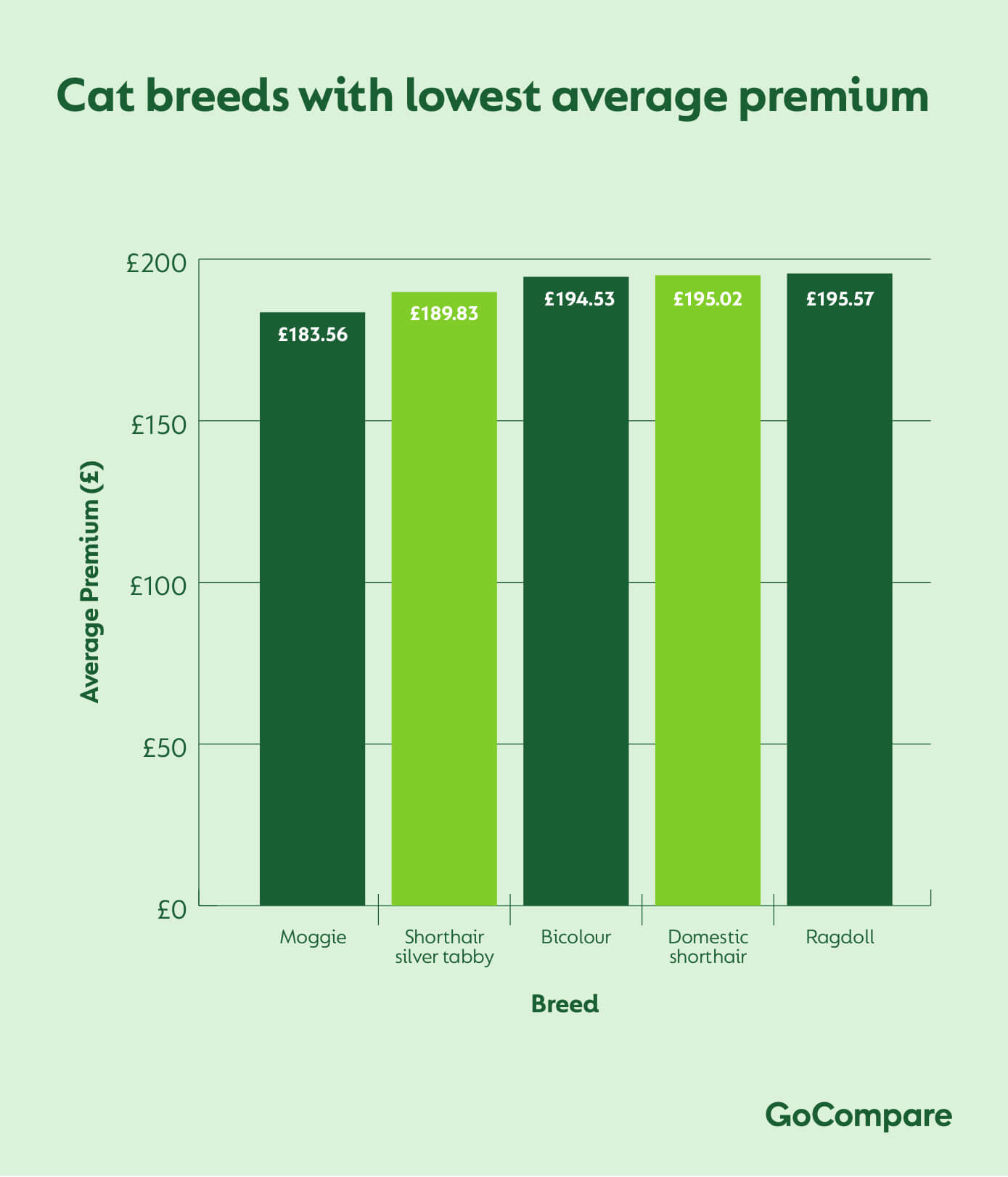 Cat breeds with lowest average premium

Average Premium (£)

£200
£150
£100
£50
£0

£183.56
£189.83
£194.53
£195.02
£195.57

Moggie
Shorthair silver tabby
Bicolour
Domestic shorthair
Ragdoll

Breed

GoCompare